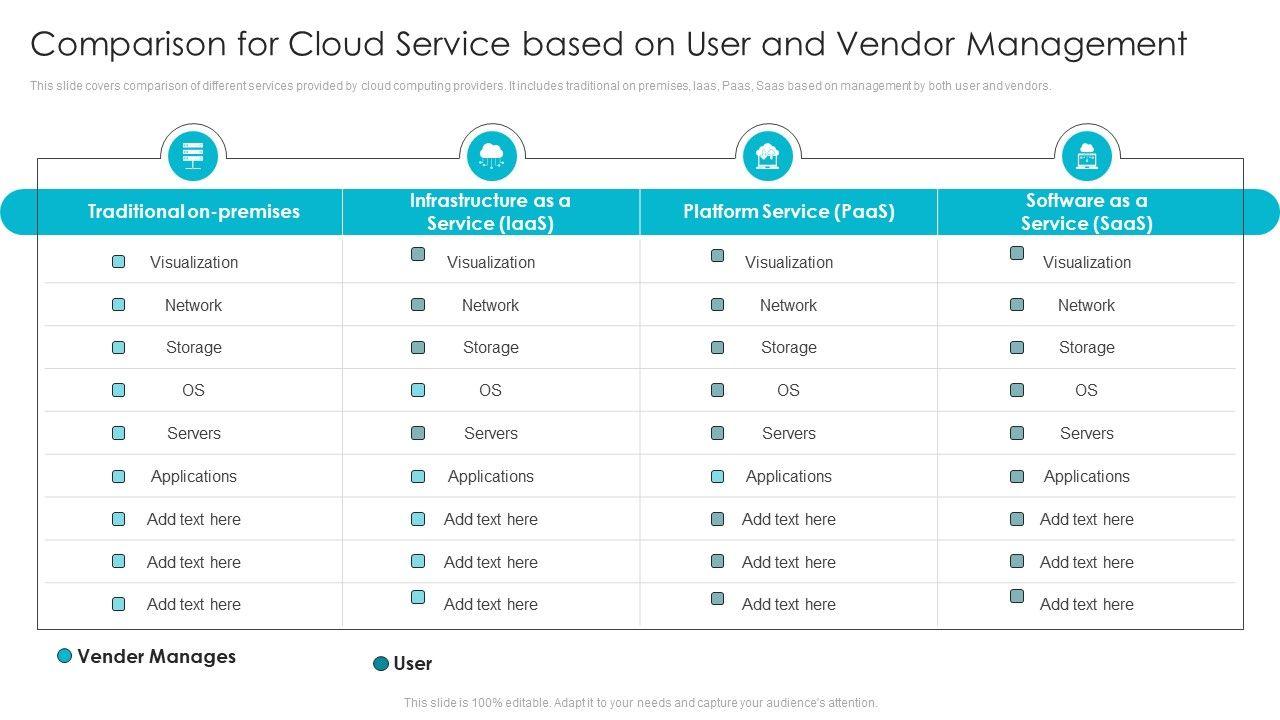 Comparison for Cloud Service based on User and Vendor Management

This slide covers comparison of different services provided by cloud computing providers. It includes traditional on premises, Iaas, Paas, Saas based on management by both user and vendors.

| Traditional on-premises | Infrastructure as a Service (IaaS) | Platform Service (PaaS) | Software as a Service (SaaS) |
|---|---|---|---|
| Visualization | Visualization | Visualization | Visualization |
| Network | Network | Network | Network |
| Storage | Storage | Storage | Storage |
| OS | OS | OS | OS |
| Servers | Servers | Servers | Servers |
| Applications | Applications | Applications | Applications |
| Add text here | Add text here | Add text here | Add text here |
| Add text here | Add text here | Add text here | Add text here |
| Add text here | Add text here | Add text here | Add text here |

Vender Manages

User

This slide is 100% editable. Adapt it to your needs and capture your audience's attention.